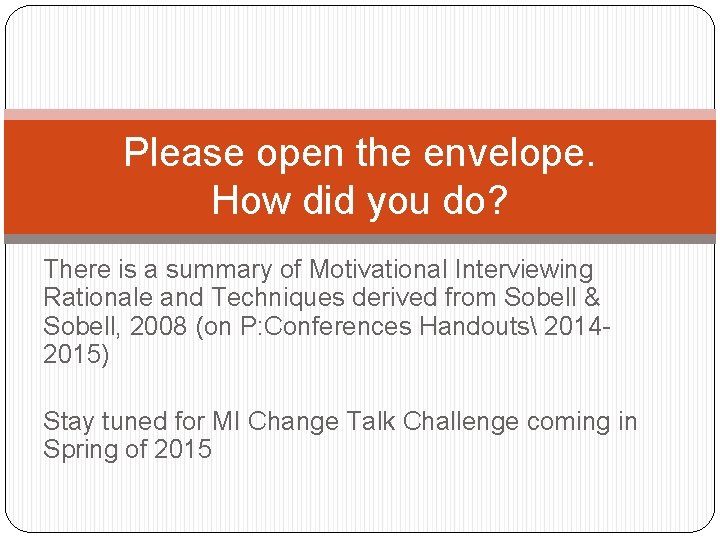 Please open the envelope.
How did you do?

There is a summary of Motivational Interviewing Rationale and Techniques derived from Sobell & Sobell, 2008 (on P:Conferences Handouts\ 2014-2015)

Stay tuned for MI Change Talk Challenge coming in Spring of 2015